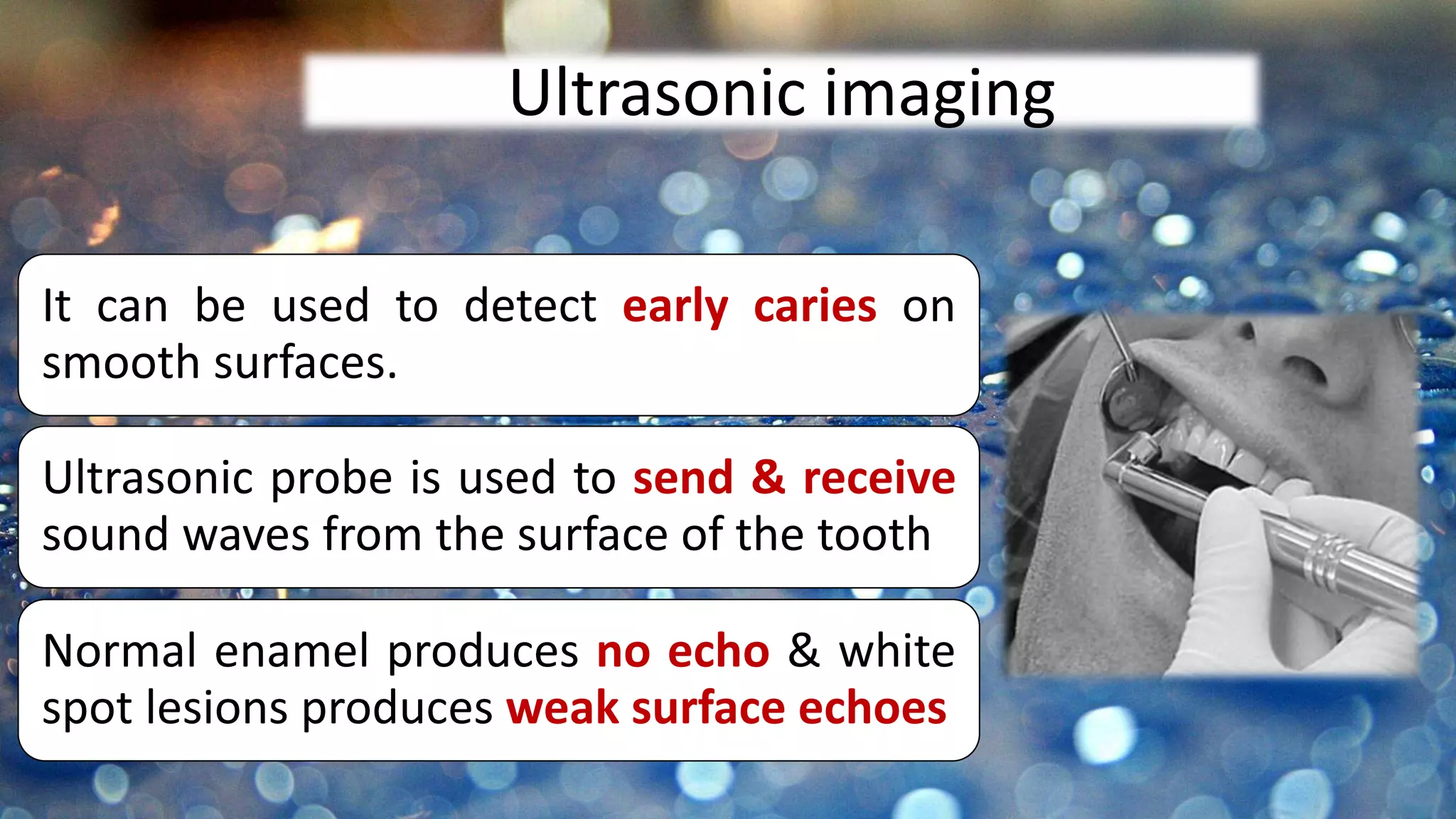 Ultrasonic imaging

It can be used to detect early caries on smooth surfaces.

Ultrasonic probe is used to send & receive sound waves from the surface of the tooth

Normal enamel produces no echo & white spot lesions produces weak surface echoes